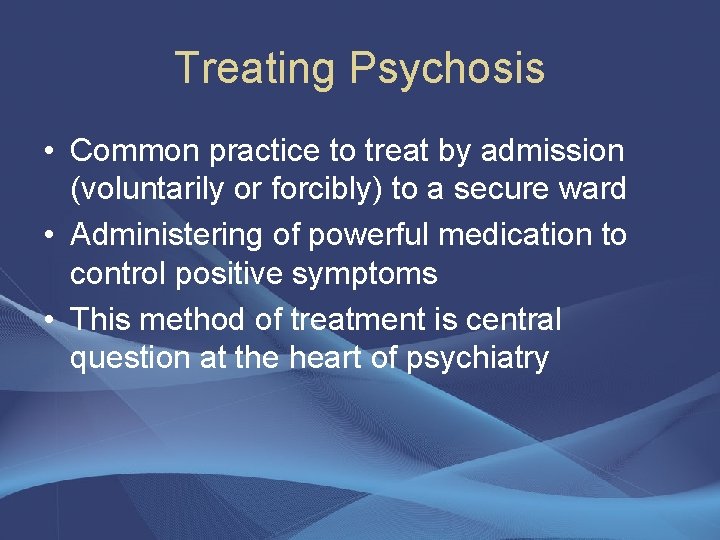 Treating Psychosis

• Common practice to treat by admission (voluntarily or forcibly) to a secure ward
• Administering of powerful medication to control positive symptoms
• This method of treatment is central question at the heart of psychiatry